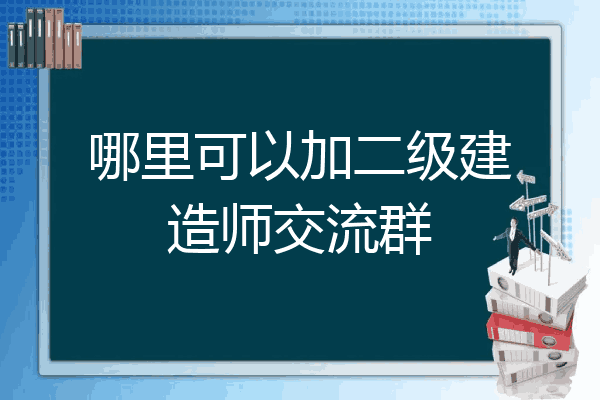 哪里可以加二级建造师交流群